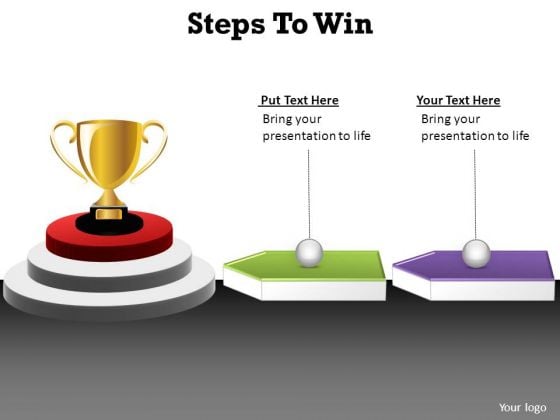 Steps To Win

Put Text Here
Bring your presentation to life

Your Text Here
Bring your presentation to life

Your logo